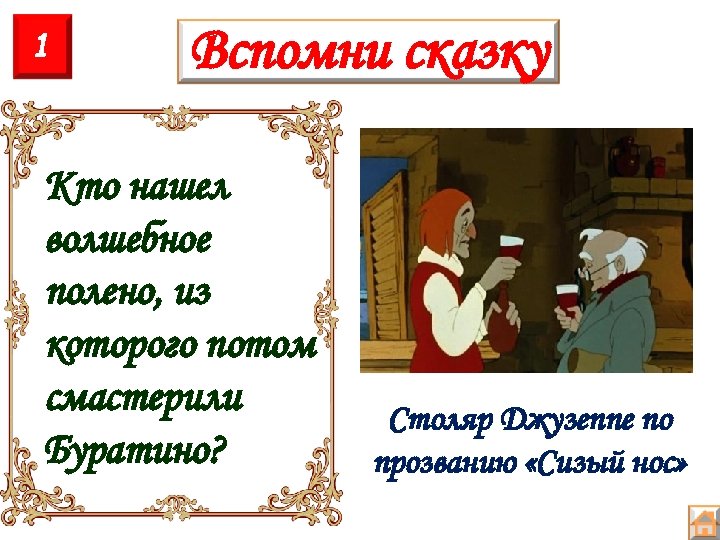 1

Вспомни сказку

Кто нашел волшебное полено, из которого потом смастерили Буратино?

Столяр Джузеппе по прозванию «Сизый нос»